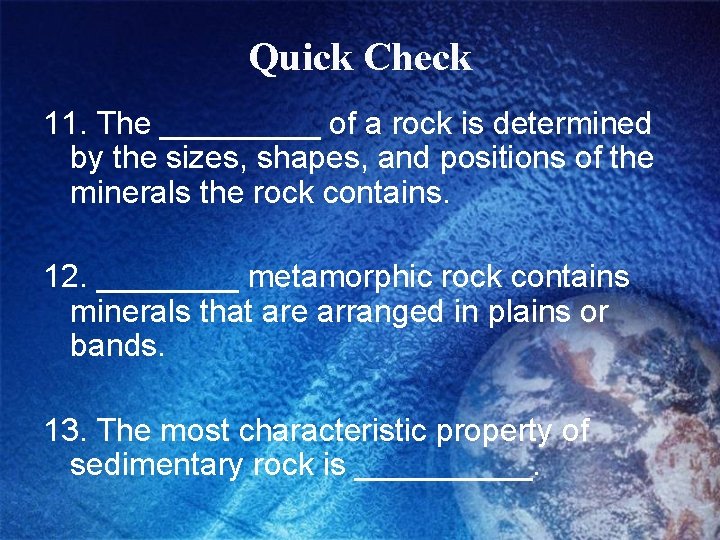 Quick Check

11. The _________ of a rock is determined by the sizes, shapes, and positions of the minerals the rock contains.

12. ________ metamorphic rock contains minerals that are arranged in plains or bands.

13. The most characteristic property of sedimentary rock is __________.